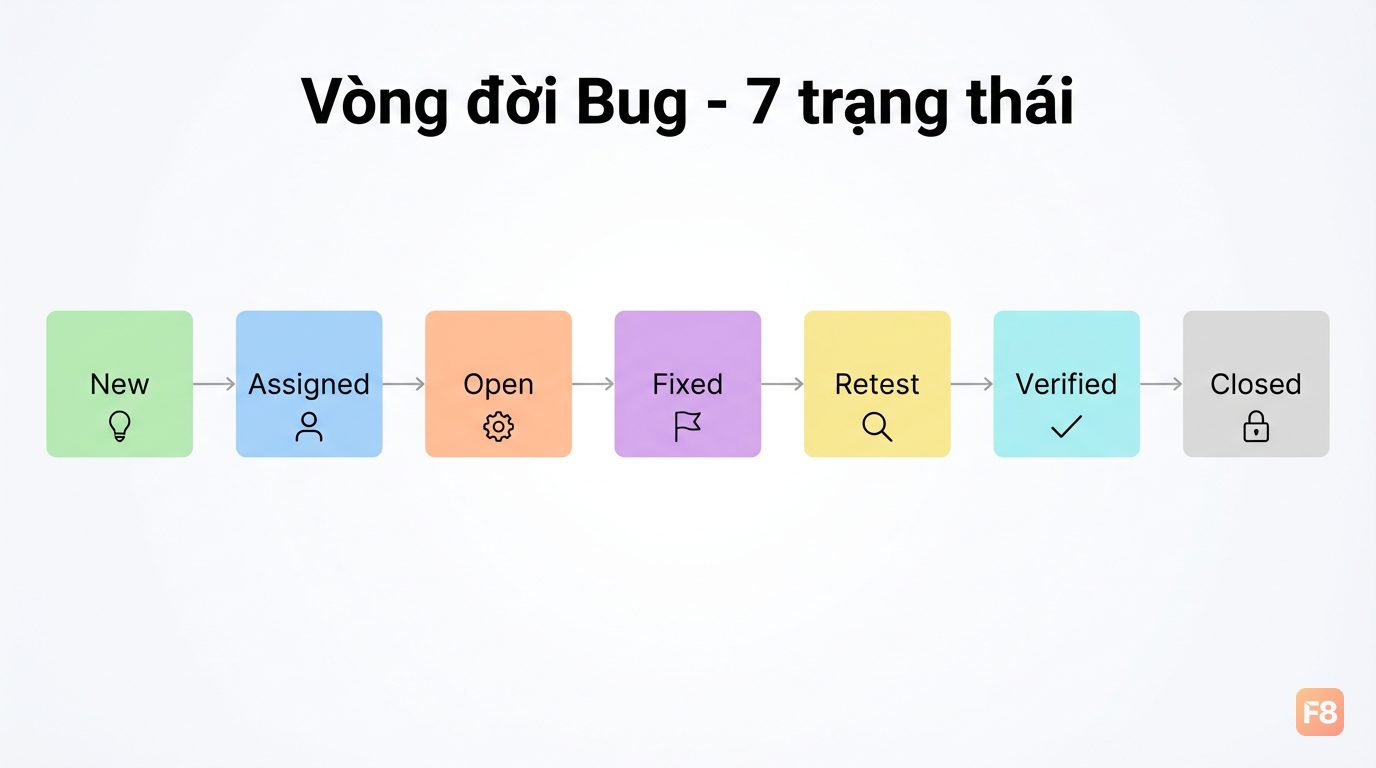 Vòng đời Bug - 7 trạng thái

New

Assigned

Open

Fixed

Retest

Verified

Closed

F8